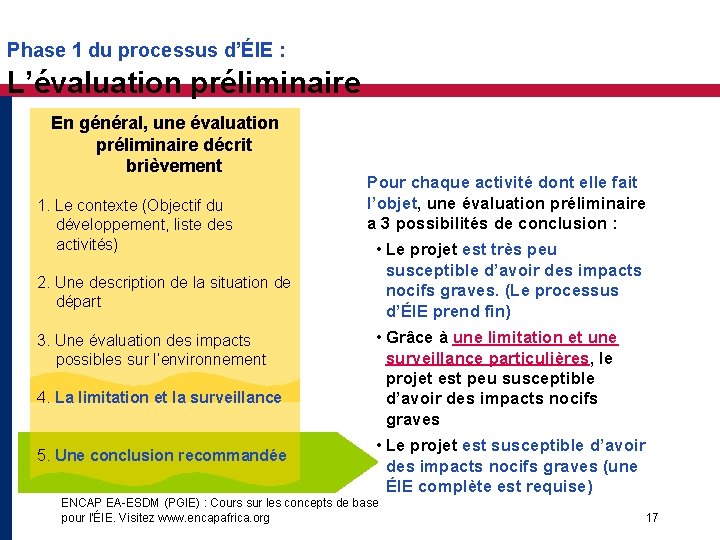 Phase 1 du processus d'ÉIE :
L'évaluation préliminaire

En général, une évaluation préliminaire décrit brièvement

1. Le contexte (Objectif du développement, liste des activités)

2. Une description de la situation de départ

3. Une évaluation des impacts possibles sur l'environnement

4. La limitation et la surveillance

5. Une conclusion recommandée

Pour chaque activité dont elle fait l'objet, une évaluation préliminaire a 3 possibilités de conclusion :

• Le projet est très peu susceptible d'avoir des impacts nocifs graves. (Le processus d'ÉIE prend fin)

• Grâce à une limitation et une surveillance particulières, le projet est peu susceptible d'avoir des impacts nocifs graves

• Le projet est susceptible d'avoir des impacts nocifs graves (une ÉIE complète est requise)

ENCAP EA-ESDM (PGIE) : Cours sur les concepts de base pour l'ÉIE. Visitez www.encapafrica.org

17